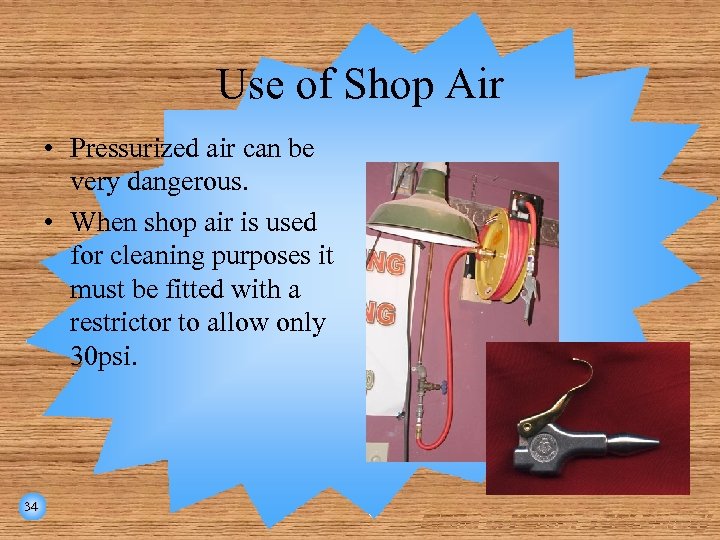 Use of Shop Air

• Pressurized air can be very dangerous.

• When shop air is used for cleaning purposes it must be fitted with a restrictor to allow only 30psi.

NG

NG

34